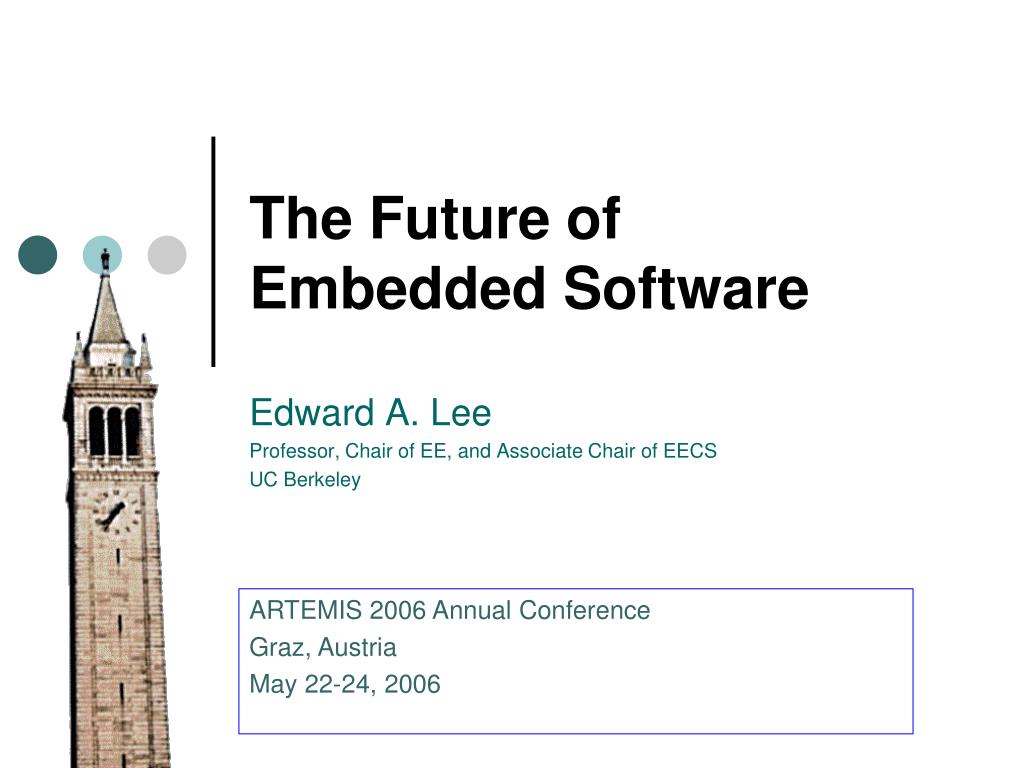 The Future of Embedded Software

Edward A. Lee
Professor, Chair of EE, and Associate Chair of EECS
UC Berkeley

ARTEMIS 2006 Annual Conference
Graz, Austria
May 22-24, 2006